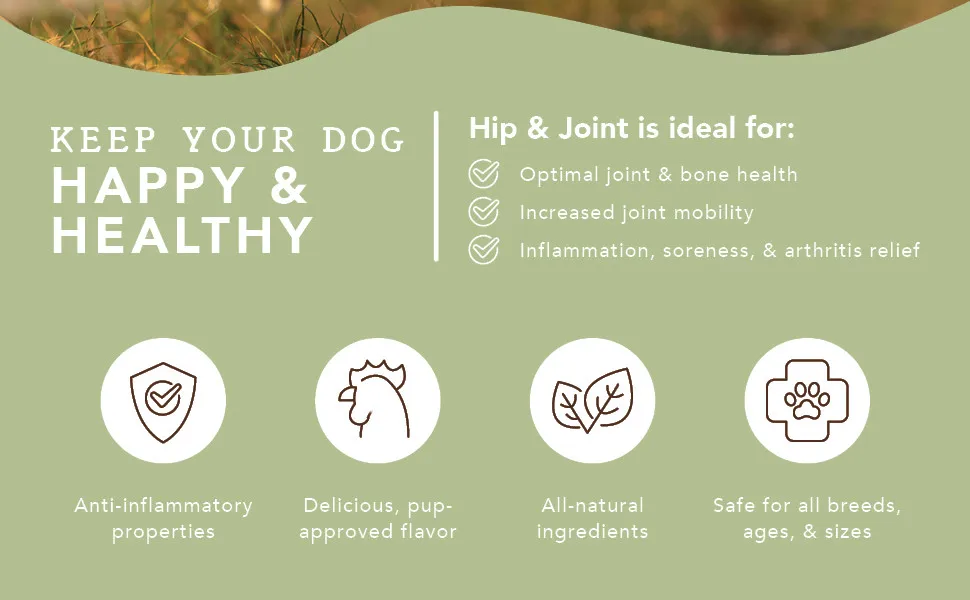 KEEP YOUR DOG
HAPPY &
HEALTHY

Hip & Joint is ideal for:
Optimal joint & bone health
Increased joint mobility
Inflammation, soreness, & arthritis relief

Anti-inflammatory properties

Delicious, pup-approved flavor

All-natural ingredients

Safe for all breeds, ages, & sizes